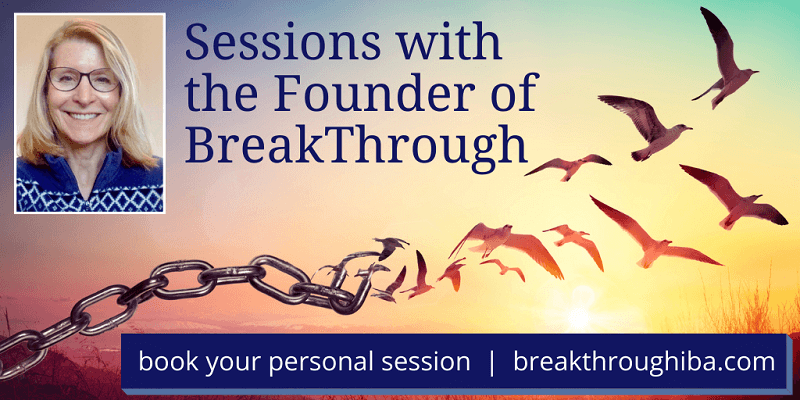 Sessions with the Founder of BreakThrough

book your personal session | breakthroughiba.com